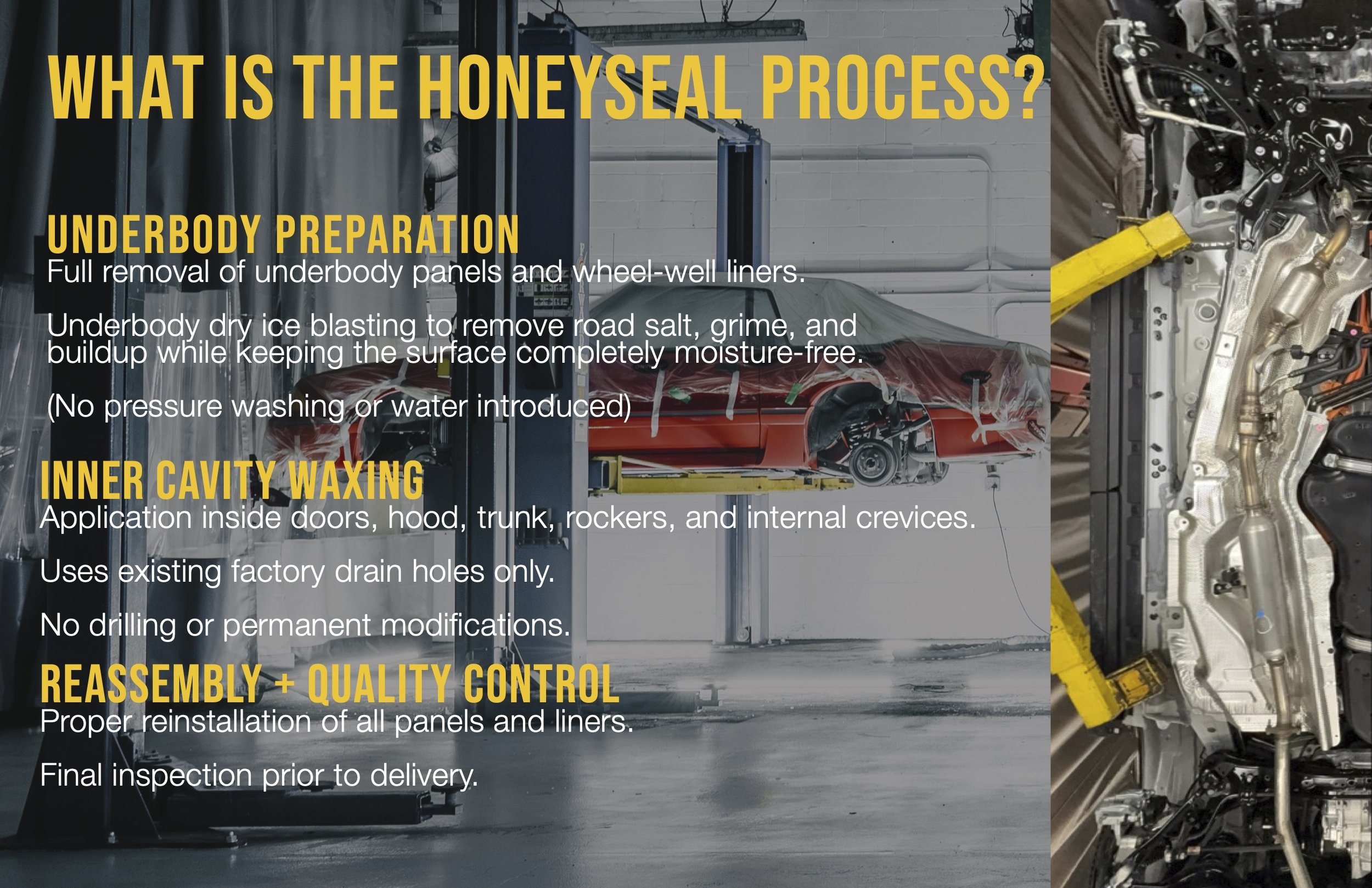 WHAT IS THE HONEYSEAL PROCESS?

UNDERBODY PREPARATION
Full removal of underbody panels and wheel-well liners.

Underbody dry ice blasting to remove road salt, grime, and buildup while keeping the surface completely moisture-free.

(No pressure washing or water introduced)

INNER CAVITY WAXING
Application inside doors, hood, trunk, rockers, and internal crevices.

Uses existing factory drain holes only.

No drilling or permanent modifications.

REASSEMBLY + QUALITY CONTROL
Proper reinstallation of all panels and liners.

Final inspection prior to delivery.